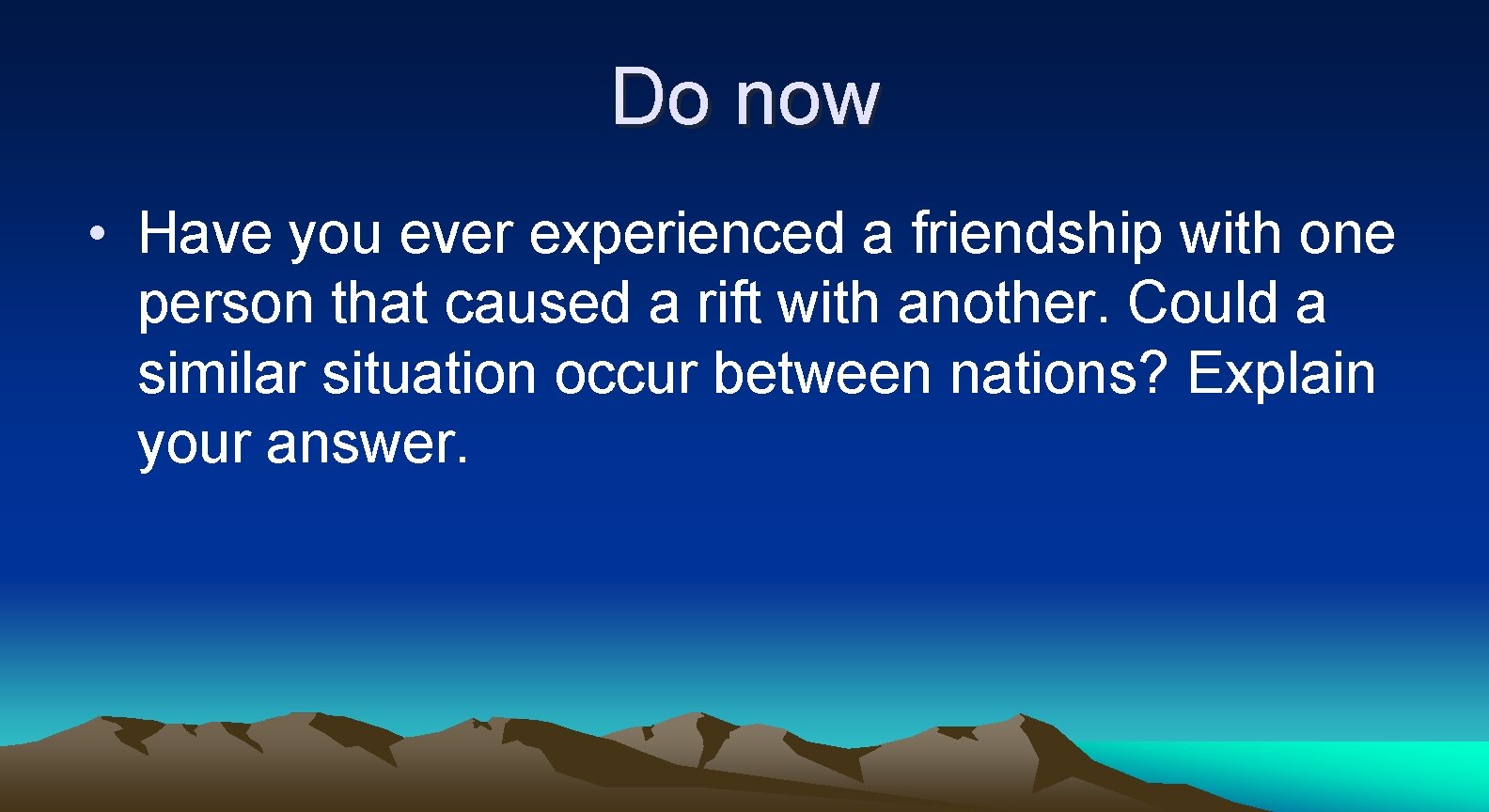 Do now

• Have you ever experienced a friendship with one person that caused a rift with another. Could a similar situation occur between nations? Explain your answer.